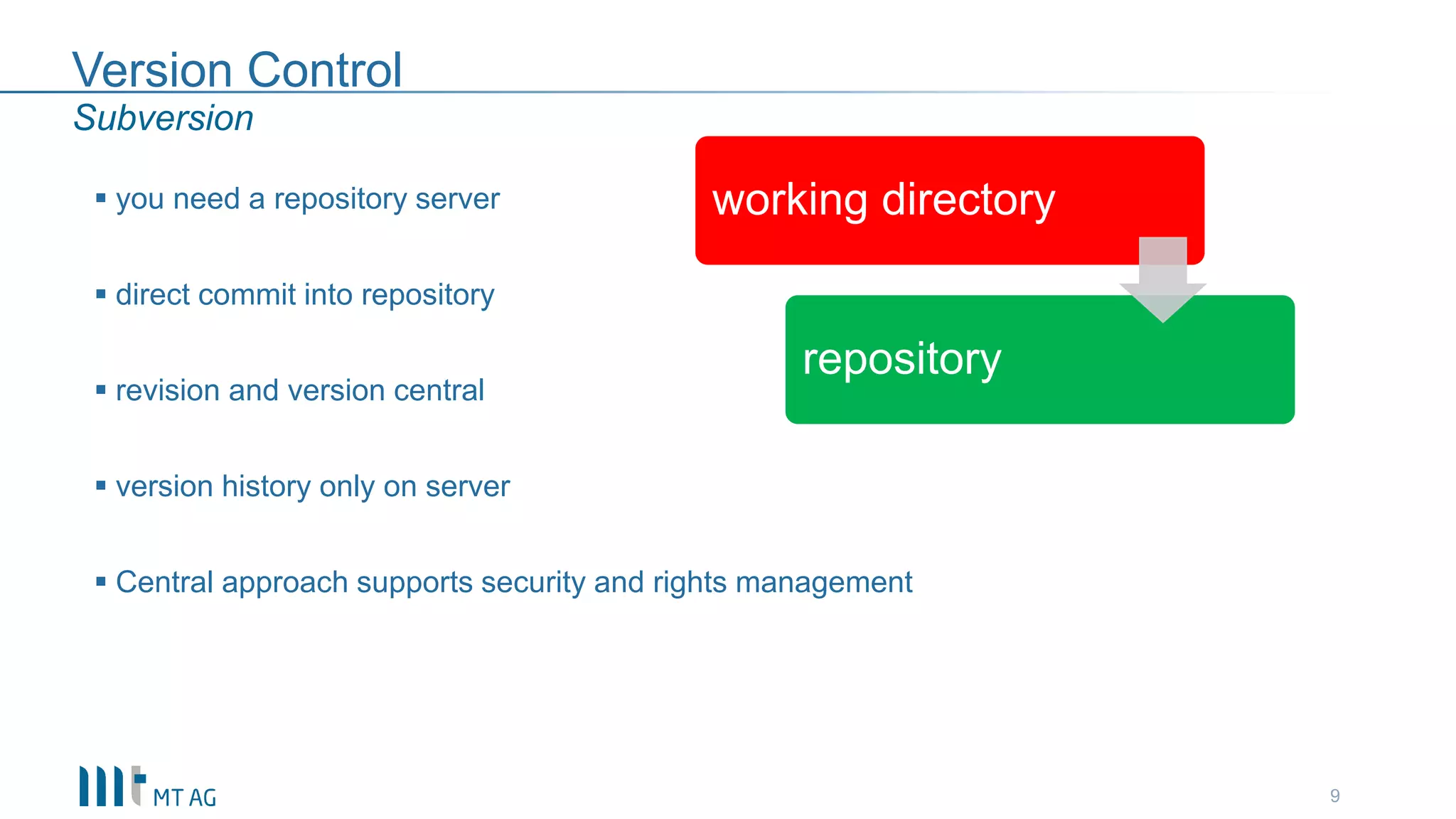 Version Control
Subversion

▪ you need a repository server

▪ direct commit into repository

▪ revision and version central

▪ version history only on server

▪ Central approach supports security and rights management

working directory

repository

MT AG

9